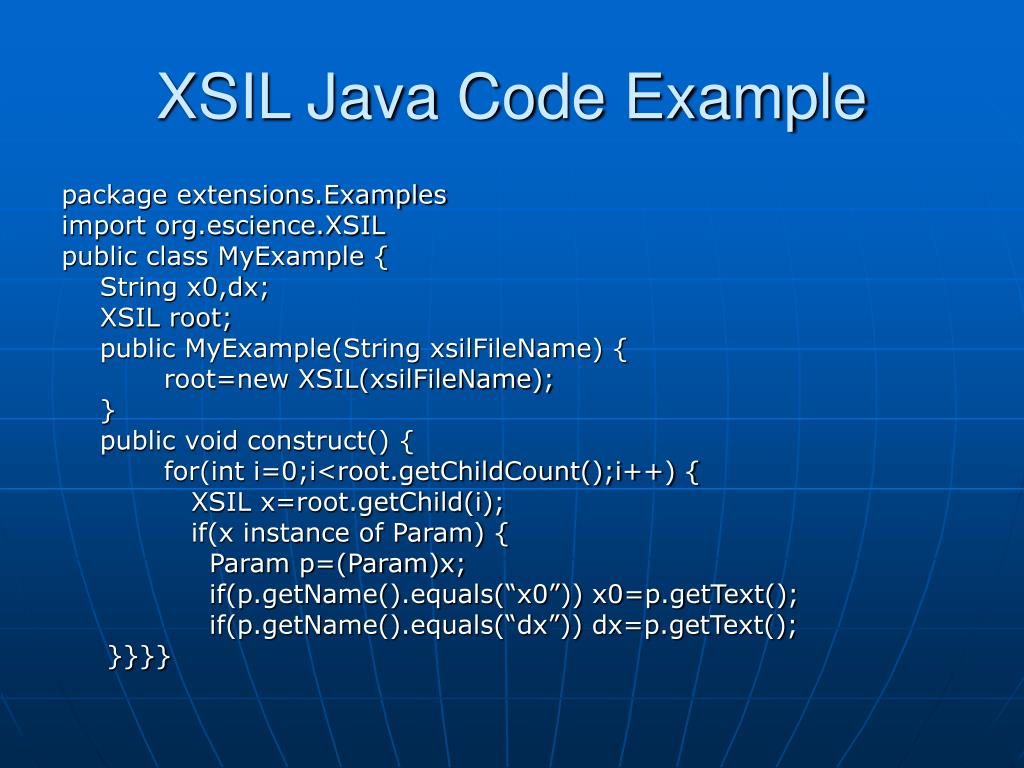 XSIL Java Code Example

package extensions.Examples
import org.escience.XSIL
public class MyExample {
String x0,dx;
XSIL root;
public MyExample(String xsilFileName) {
root=new XSIL(xsilFileName);
}
public void construct() {
for(int i=0;i<root.getChildCount();i++) {
XSIL x=root.getChild(i);
if(x instance of Param) {
Param p=(Param)x;
if(p.getName().equals(“x0”)) x0=p.getText();
if(p.getName().equals(“dx”)) dx=p.getText();
}}}}